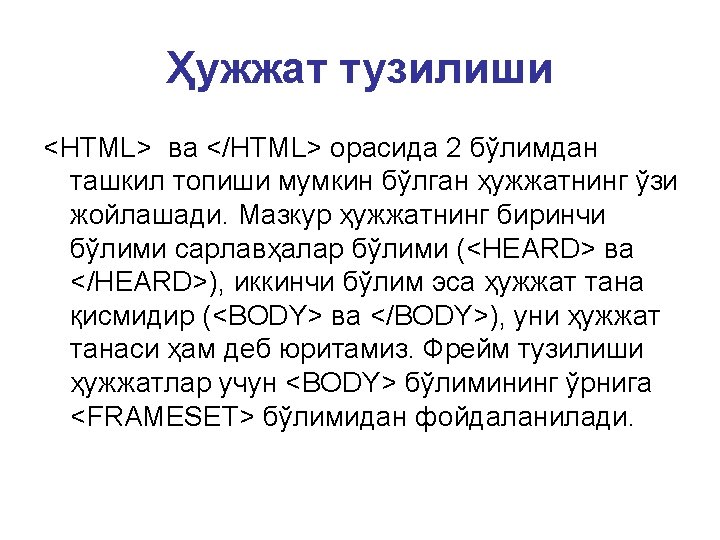 Ҳужжат тузилиши

<HTML> ва </HTML> орасида 2 бўлимдан ташкил топиши мумкин бўлган ҳужжатнинг ўзи жойлашади. Мазкур ҳужжатнинг биринчи бўлими сарлавҳалар бўлими (<HEARD> ва </HEARD>), иккинчи бўлим эса ҳужжат тана қисмидир (<BODY> ва </BODY>), уни ҳужжат танаси ҳам деб юритамиз. Фрейм тузилиши ҳужжатлар учун <BODY> бўлимининг ўрнига <FRAMESET> бўлимидан фойдаланилади.